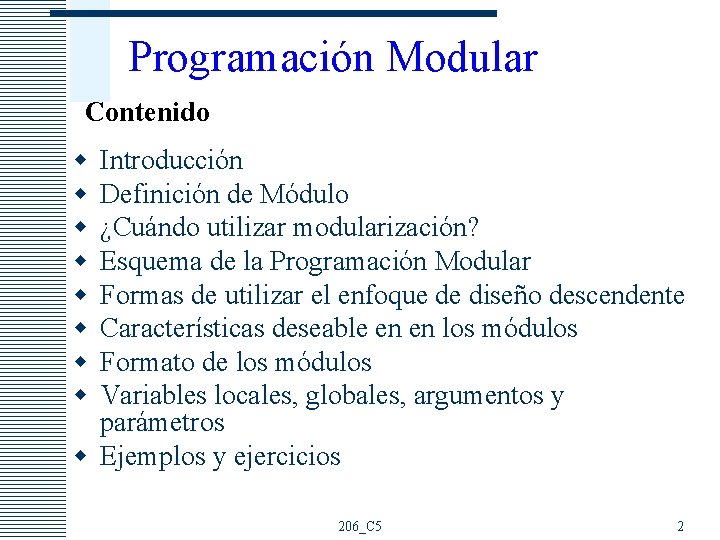 Programación Modular

Contenido

- Introducción
- Definición de Módulo
- ¿Cuándo utilizar modularización?
- Esquema de la Programación Modular
- Formas de utilizar el enfoque de diseño descendente
- Características deseable en en los módulos
- Formato de los módulos
- Variables locales, globales, argumentos y parámetros
- Ejemplos y ejercicios

206_C5

2